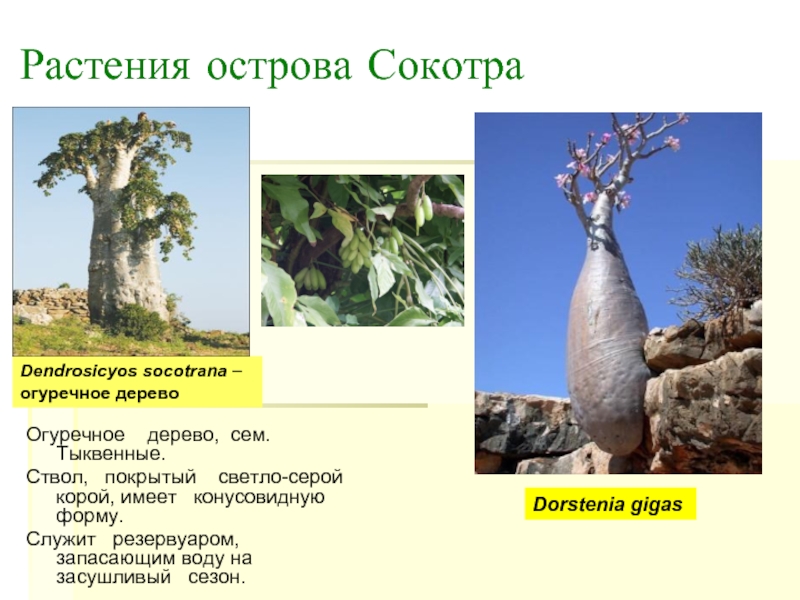 Растения острова Сокотра

Dendrosicyos socotrana – огуречное дерево

Огуречное дерево, сем. Тыквенные.

Ствол, покрытый светло-серой корой, имеет конусовидную форму.

Служит резервуаром, запасающим воду на засушливый сезон.

Dorstenia gigas